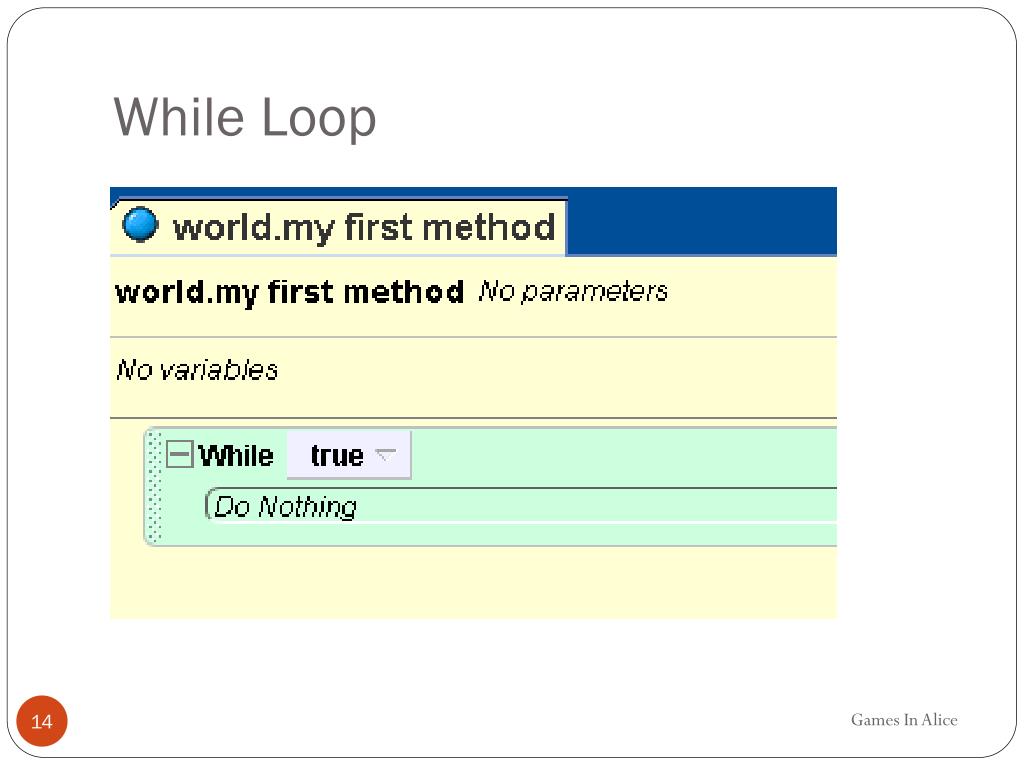 While Loop

world.my first method

world.my first method No parameters

No variables

While true

Do Nothing

14

Games In Alice